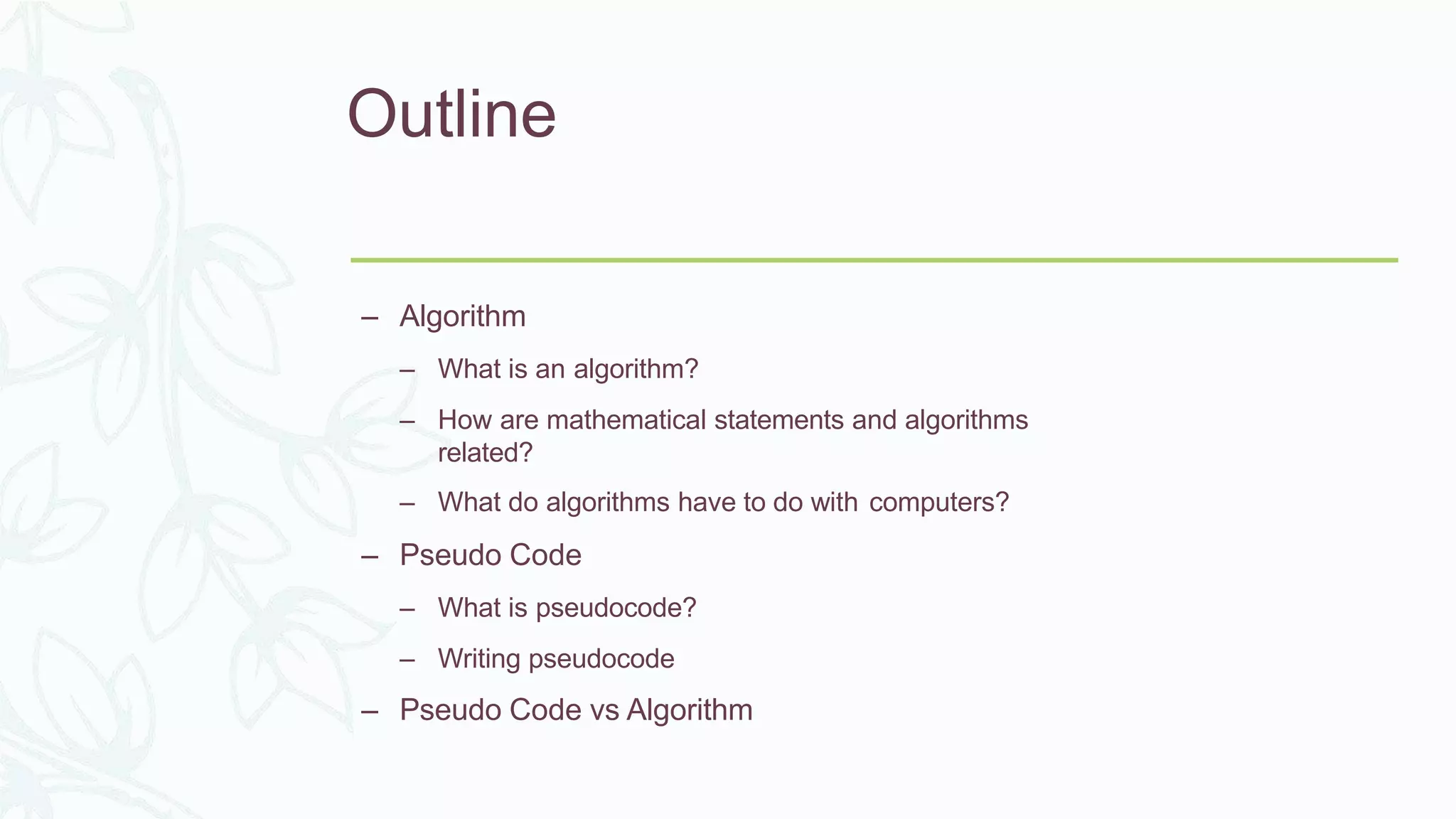 Outline

– Algorithm

– What is an algorithm?

– How are mathematical statements and algorithms related?

– What do algorithms have to do with computers?

– Pseudo Code

– What is pseudocode?

– Writing pseudocode

– Pseudo Code vs Algorithm